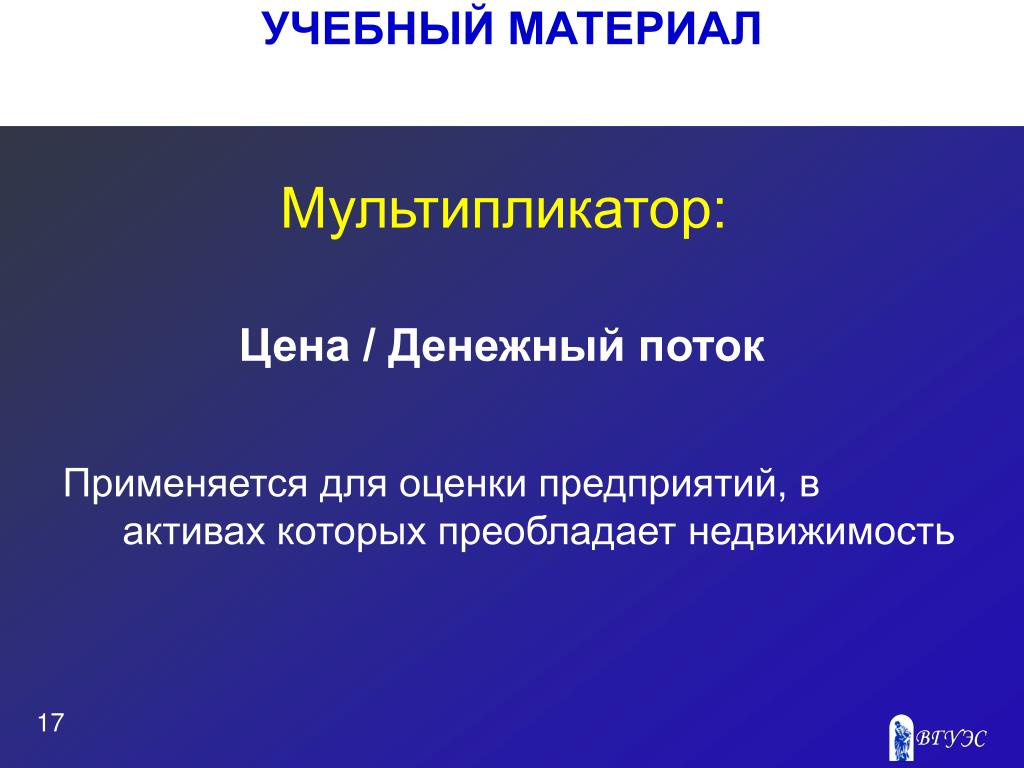 УЧЕБНЫЙ МАТЕРИАЛ

Мультипликатор:

Цена / Денежный поток

Применяется для оценки предприятий, в активах которых преобладает недвижимость

17

ВГУЭС